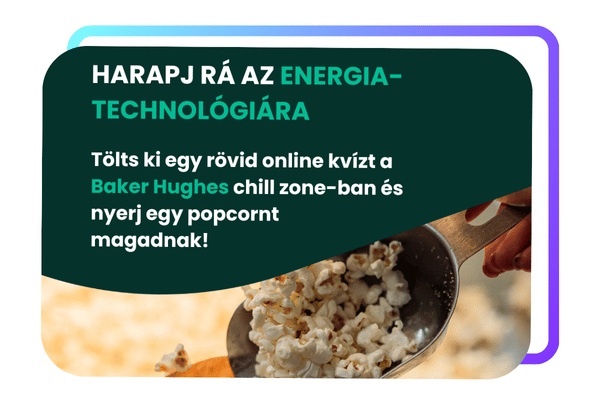 HARAPJ RÁ AZ ENERGIATECHNOLÓGIÁRA

Tölts ki egy rövid online kvízt a Baker Hughes chill zone-ban és nyerj egy popcornt magadnak!